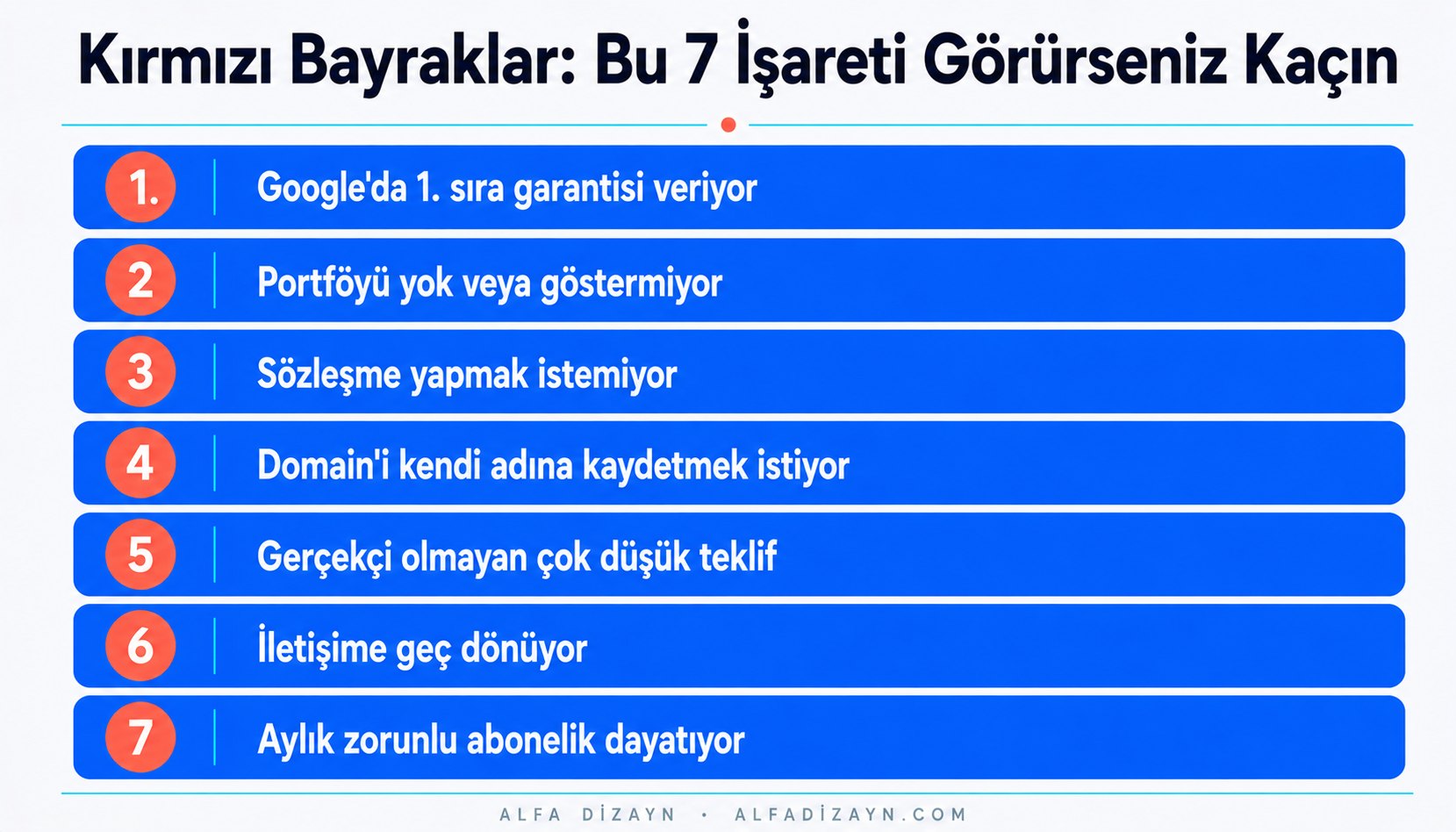 Kırmızı Bayraklar: Bu 7 İşareti Görürseniz Kaçın

1. Google'da 1. sıra garantisi veriyor

2 Portföyü yok veya göstermiyor

3 Sözleşme yapmak istemiyor

4 Domain'i kendi adına kaydetmek istiyor

5 Gerçekçi olmayan çok düşük teklif

6 İletişime geç dönüyor

7 Aylık zorunlu abonelik dayatıyor

ALFA DİZAYN • ALFADİZAYN.COM